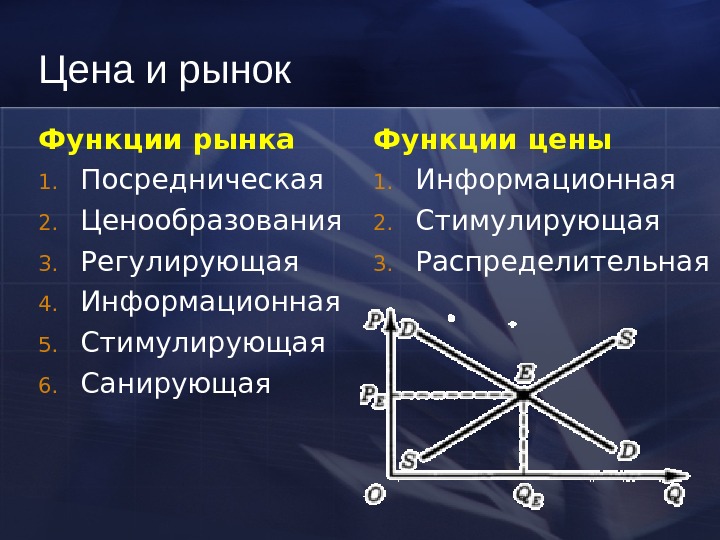 Цена и рынок

Функции рынка
1. Посредническая
2. Ценообразования
3. Регулирующая
4. Информационная
5. Стимулирующая
6. Санирующая

Функции цены
1. Информационная
2. Стимулирующая
3. Распределительная

P
D
S
E
$P_E$
S
D
O
$Q_E$
Q